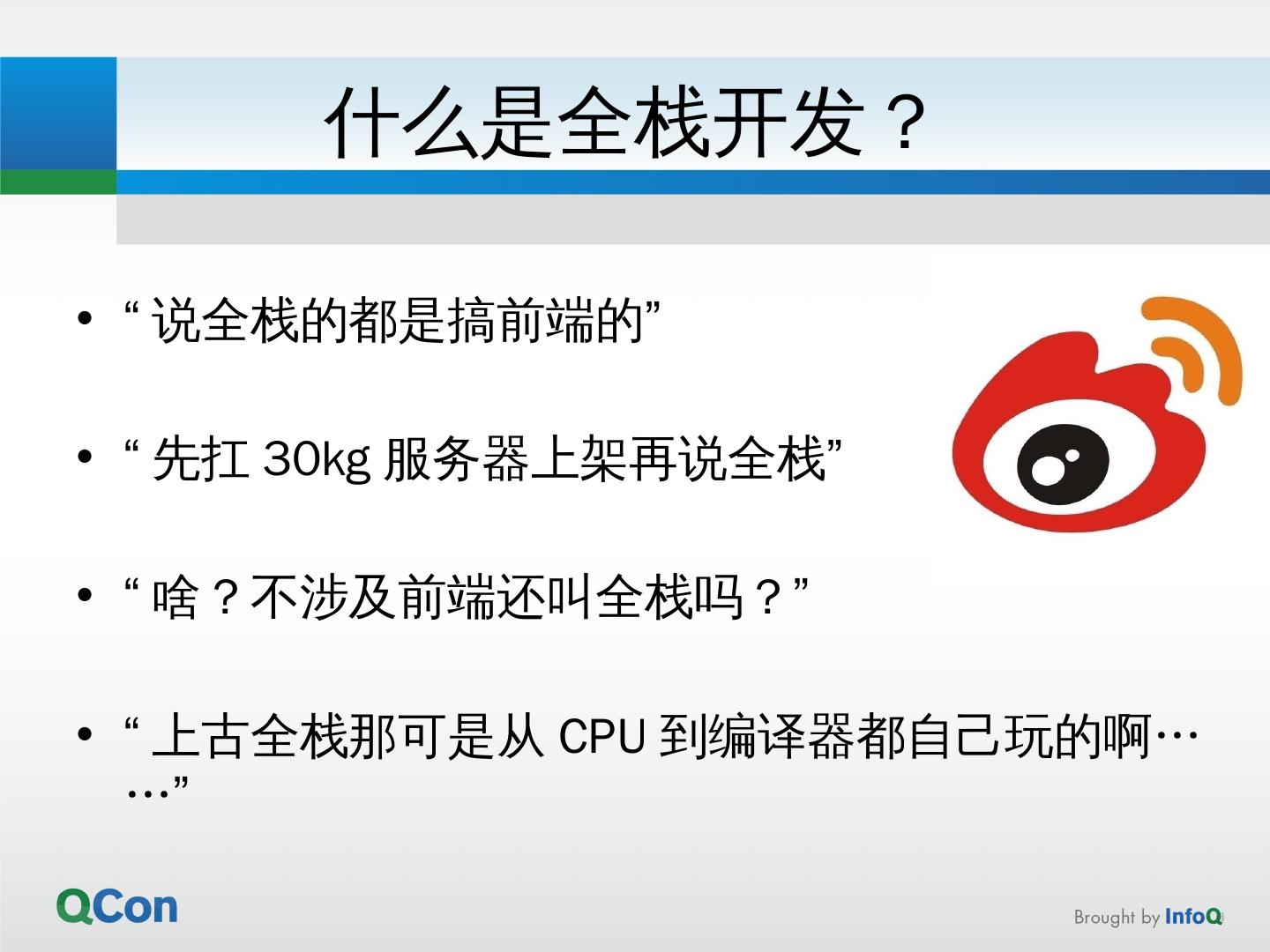 什么是全栈开发？

• “ 说全栈的都是搞前端的”

• “ 先扛 30kg 服务器上架再说全栈”

• “ 啥？不涉及前端还叫全栈吗？”

• “ 上古全栈那可是从 CPU 到编译器都自己玩的啊……”

QCon

Brought by InfoQ